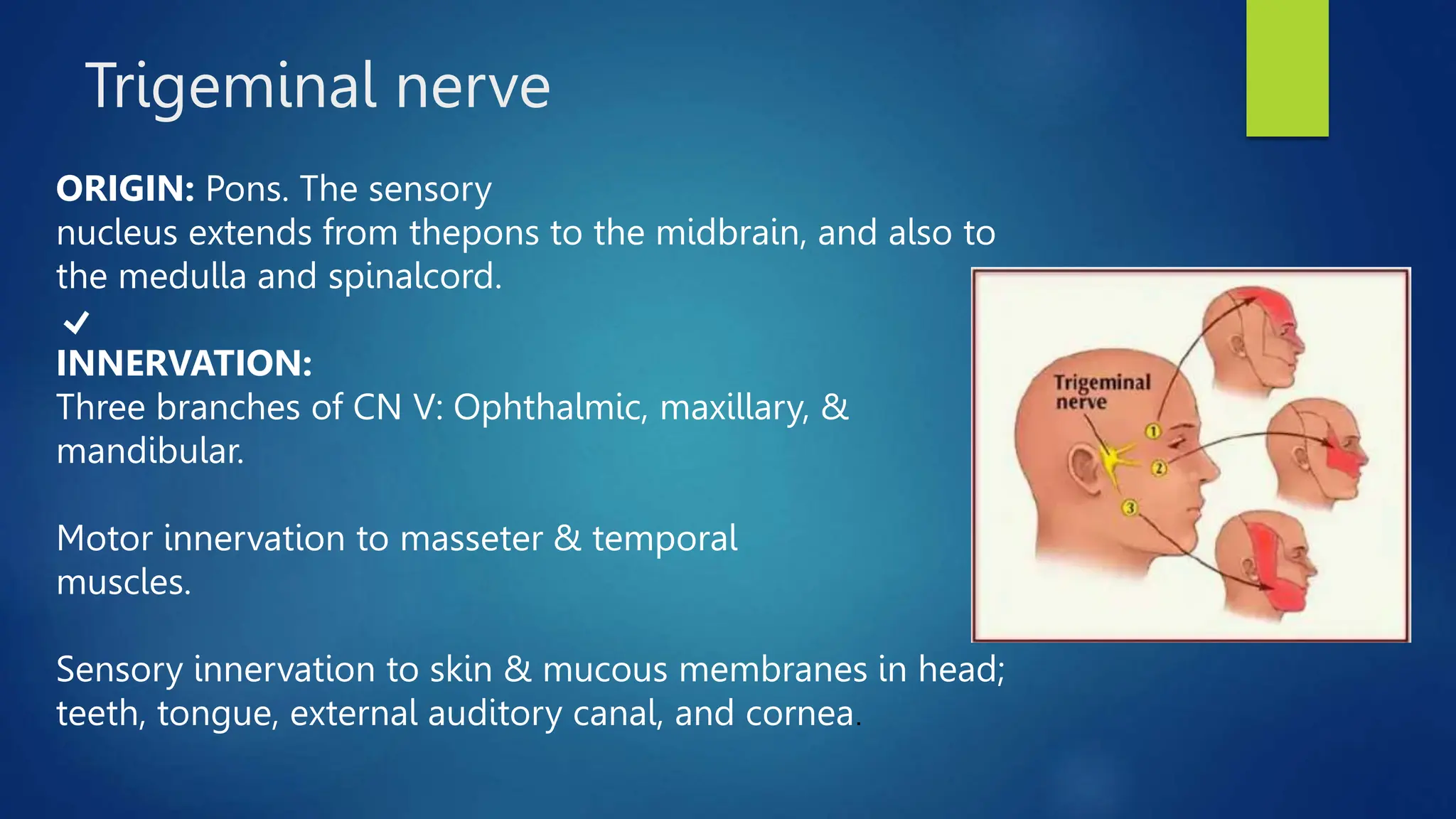 Trigeminal nerve

ORIGIN: Pons. The sensory nucleus extends from thepons to the midbrain, and also to the medulla and spinalcord.

✓
INNERVATION:
Three branches of CN V: Ophthalmic, maxillary, & mandibular.

Motor innervation to masseter & temporal muscles.

Sensory innervation to skin & mucous membranes in head; teeth, tongue, external auditory canal, and cornea.

Trigeminal nerve
1
2
3